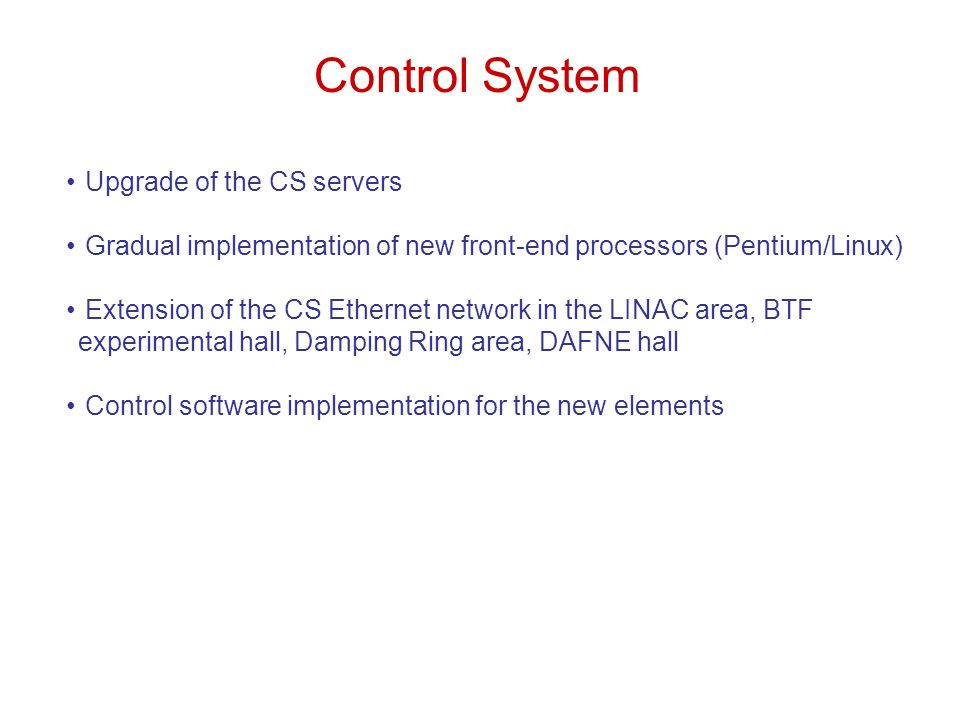 Control System

• Upgrade of the CS servers

• Gradual implementation of new front-end processors (Pentium/Linux)

• Extension of the CS Ethernet network in the LINAC area, BTF experimental hall, Damping Ring area, DAFNE hall

• Control software implementation for the new elements